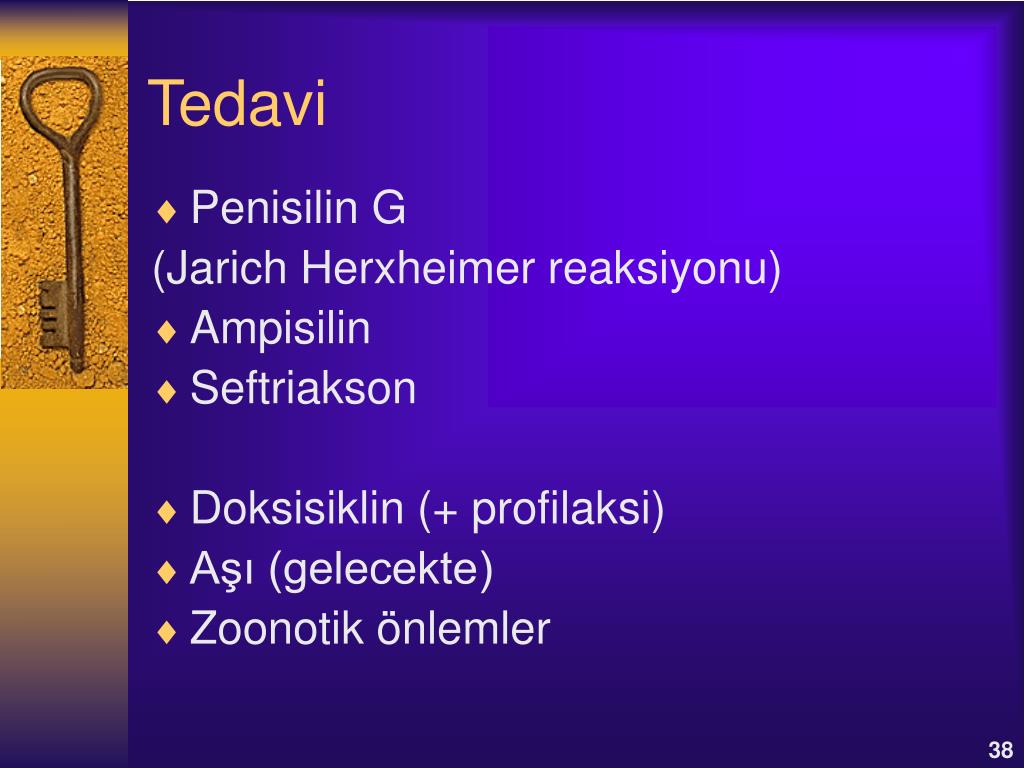 Tedavi

♦ Penisilin G
(Jarich Herxheimer reaksiyonu)
♦ Ampisilin
♦ Seftriakson

♦ Doksisiklin (+ profilaksi)
♦ Aşı (gelecekte)
♦ Zoonotik önlemler

38